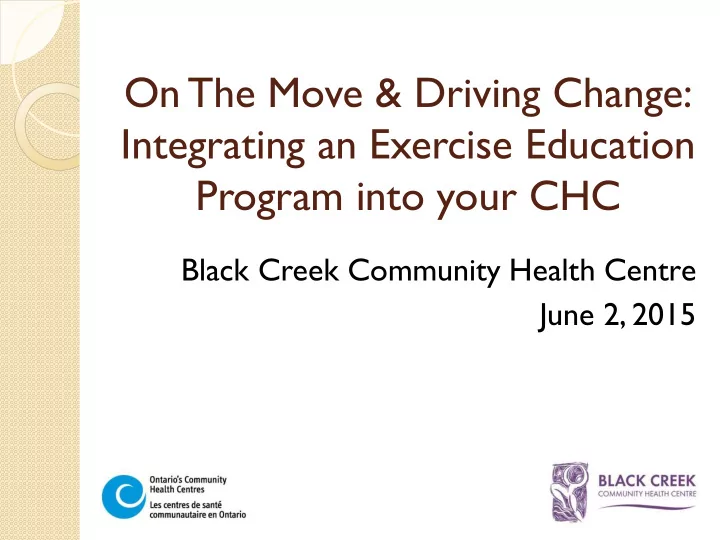 On The Move & Driving Change: Integrating an Exercise Education Program into your CHC

Black Creek Community Health Centre
June 2, 2015

Ontario's Community Health Centres
Les centres de santé communautaire en Ontario

BLACK CREEK
COMMUNITY HEALTH CENTRE